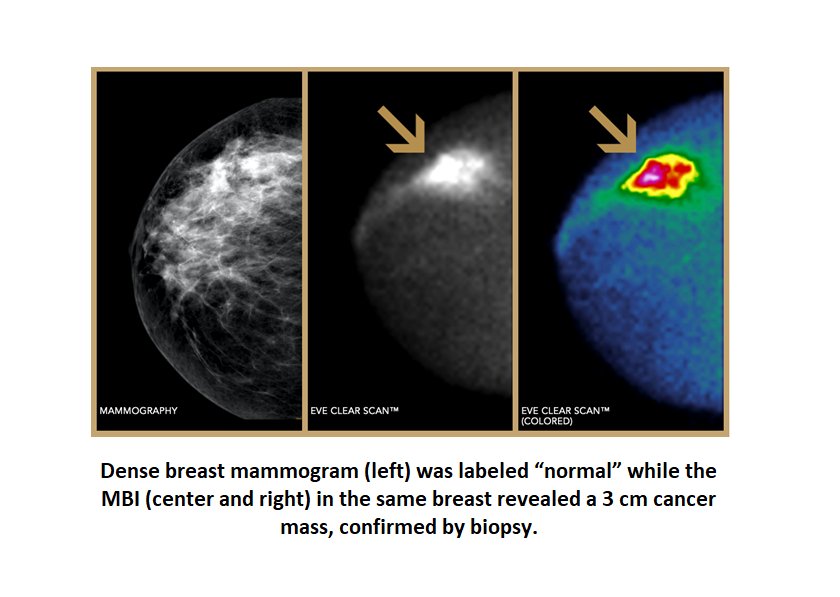 MAMMOGRAPHY

EVE CLEAR SCAN™

EVE CLEAR SCAN™
(COLORED)

Dense breast mammogram (left) was labeled “normal” while the MBI (center and right) in the same breast revealed a 3 cm cancer mass, confirmed by biopsy.